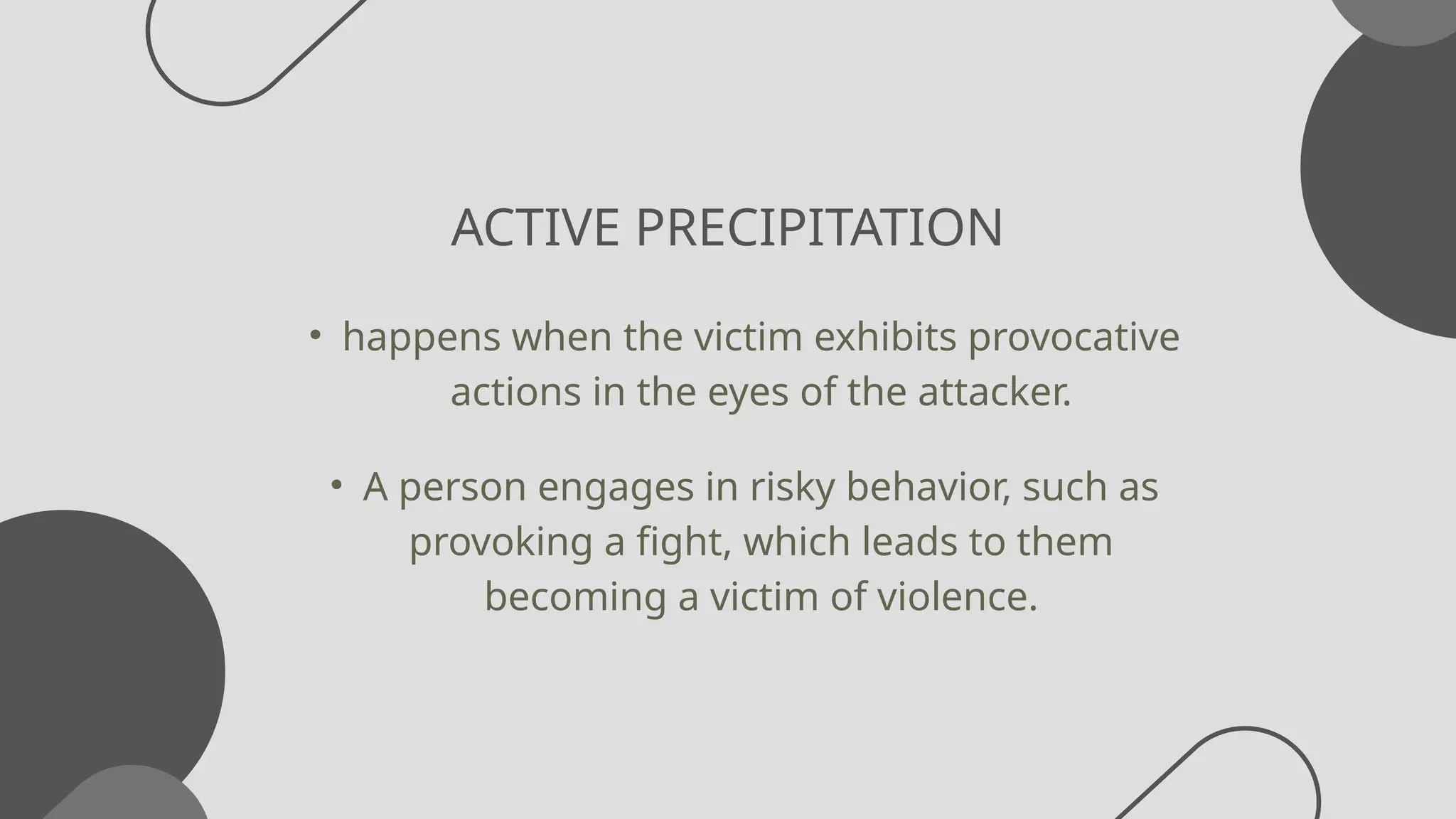 ACTIVE PRECIPITATION

• happens when the victim exhibits provocative actions in the eyes of the attacker.

• A person engages in risky behavior, such as provoking a fight, which leads to them becoming a victim of violence.